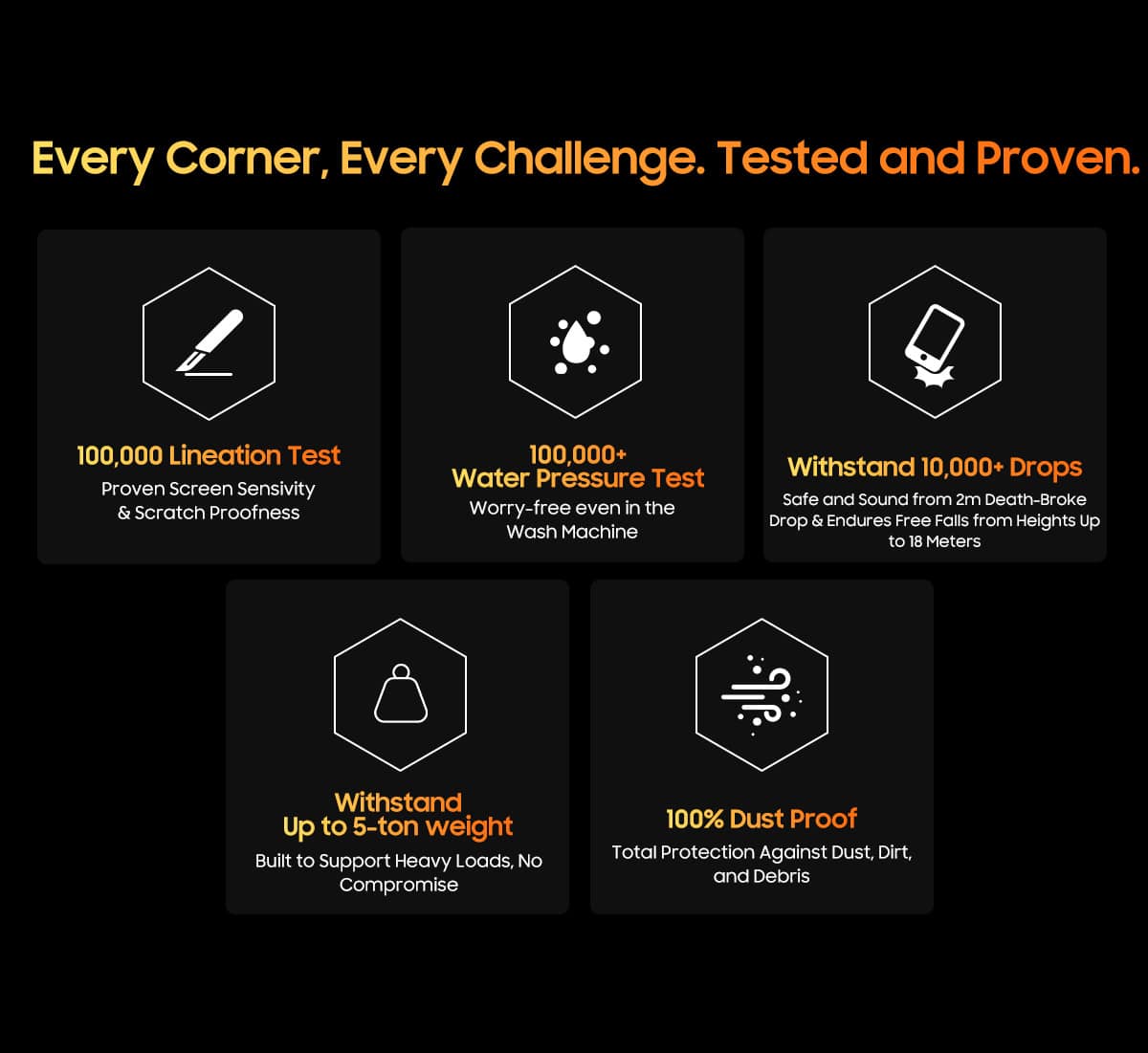 Every Corner, Every Challenge. Tested and Proven.

100,000 Lineation Test
Proven Screen Sensivity & Scratch Proofness

100,000+ Water Pressure Test
Worry-free even in the Wash Machine

Withstand 10,000+ Drops
Safe and Sound from 2m Death-Broke Drop & Endures Free Falls from Heights Up to 18 Meters

Withstand Up to 5-ton weight
Built to Support Heavy Loads, No Compromise

100% Dust Proof
Total Protection Against Dust, Dirt, and Debris